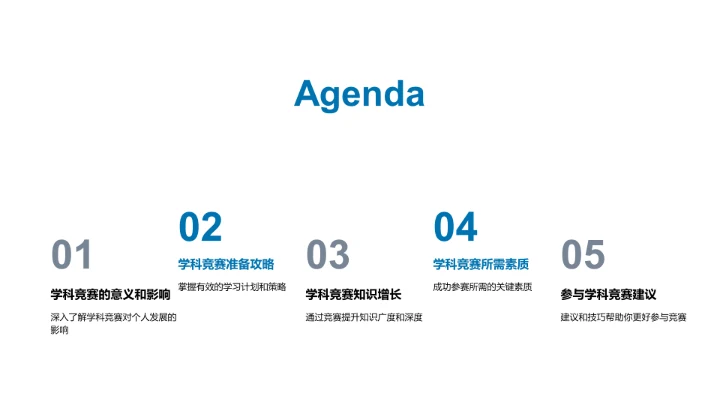 Agenda

01
学科竞赛的意义和影响
深入了解学科竞赛对个人发展的影响

02
学科竞赛准备攻略
掌握有效的学习计划和策略

03
学科竞赛知识增长
通过竞赛提升知识广度和深度

04
学科竞赛所需素质
成功参赛所需的关键素质

05
参与学科竞赛建议
建议和技巧帮助你更好参与竞赛